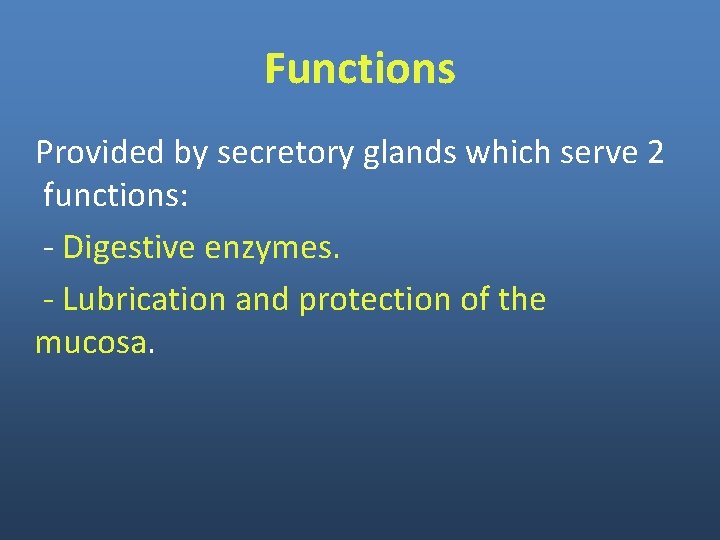 Functions

Provided by secretory glands which serve 2 functions:

- Digestive enzymes.

- Lubrication and protection of the mucosa.